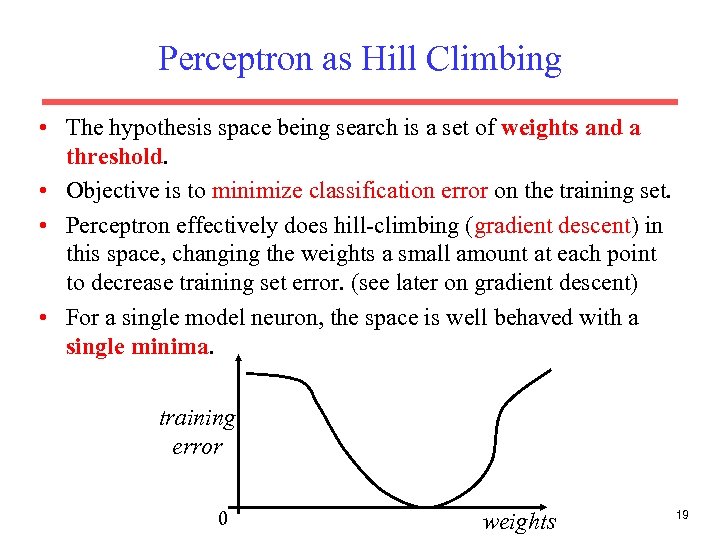 Perceptron as Hill Climbing

• The hypothesis space being search is a set of weights and a threshold.

• Objective is to minimize classification error on the training set.

• Perceptron effectively does hill-climbing (gradient descent) in this space, changing the weights a small amount at each point to decrease training set error. (see later on gradient descent)

• For a single model neuron, the space is well behaved with a single minima.

training error

0

weights

19